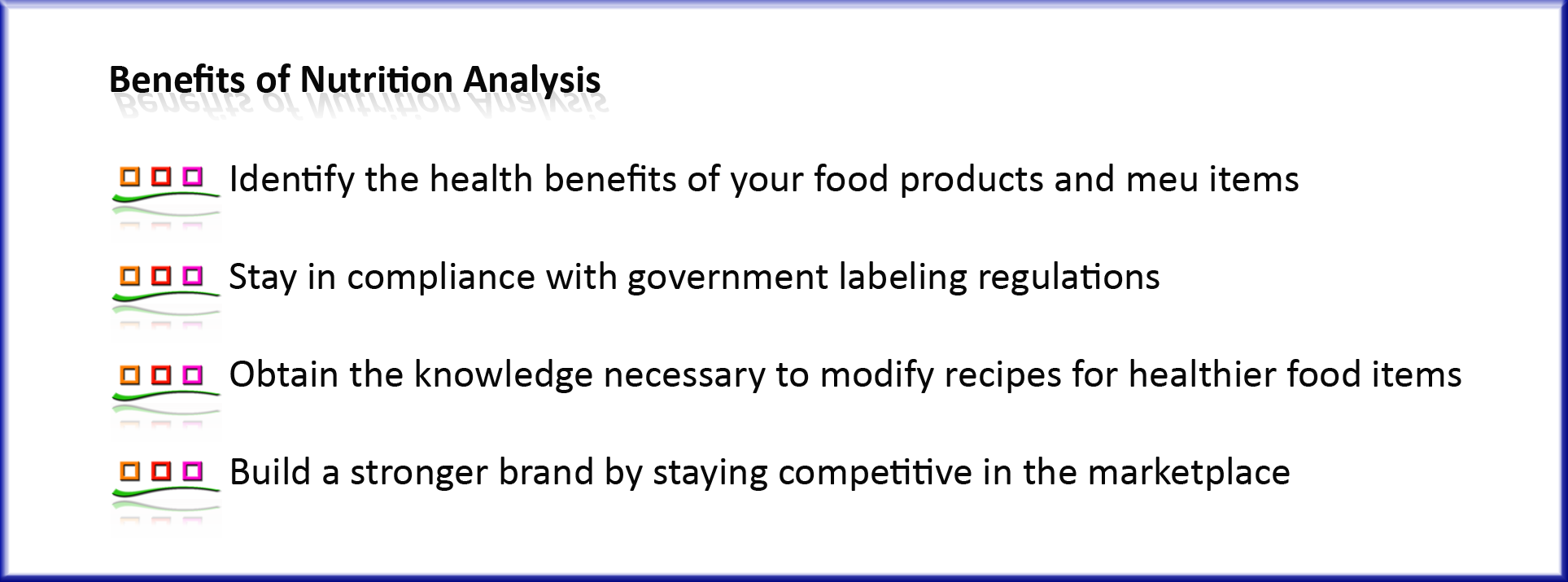 Benefits of Nutrition Analysis

Identify the health benefits of your food products and meu items

Stay in compliance with government labeling regulations

Obtain the knowledge necessary to modify recipes for healthier food items

Build a stronger brand by staying competitive in the marketplace